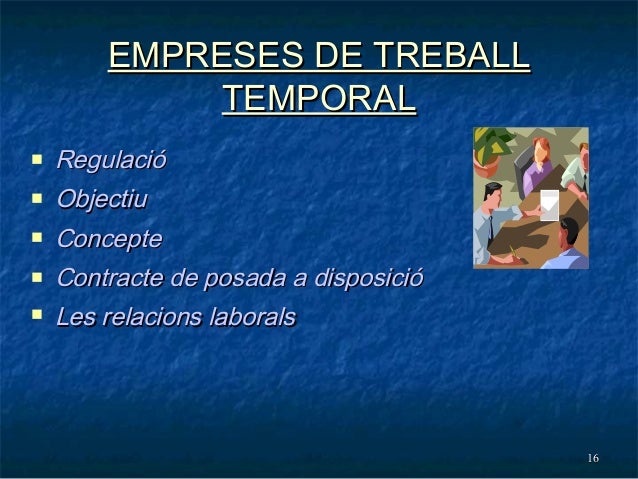 EMPRESES DE TREBALL TEMPORAL

- Regulació
- Objectiu
- Concepte
- Contracte de posada a disposició
- Les relacions laborals

16